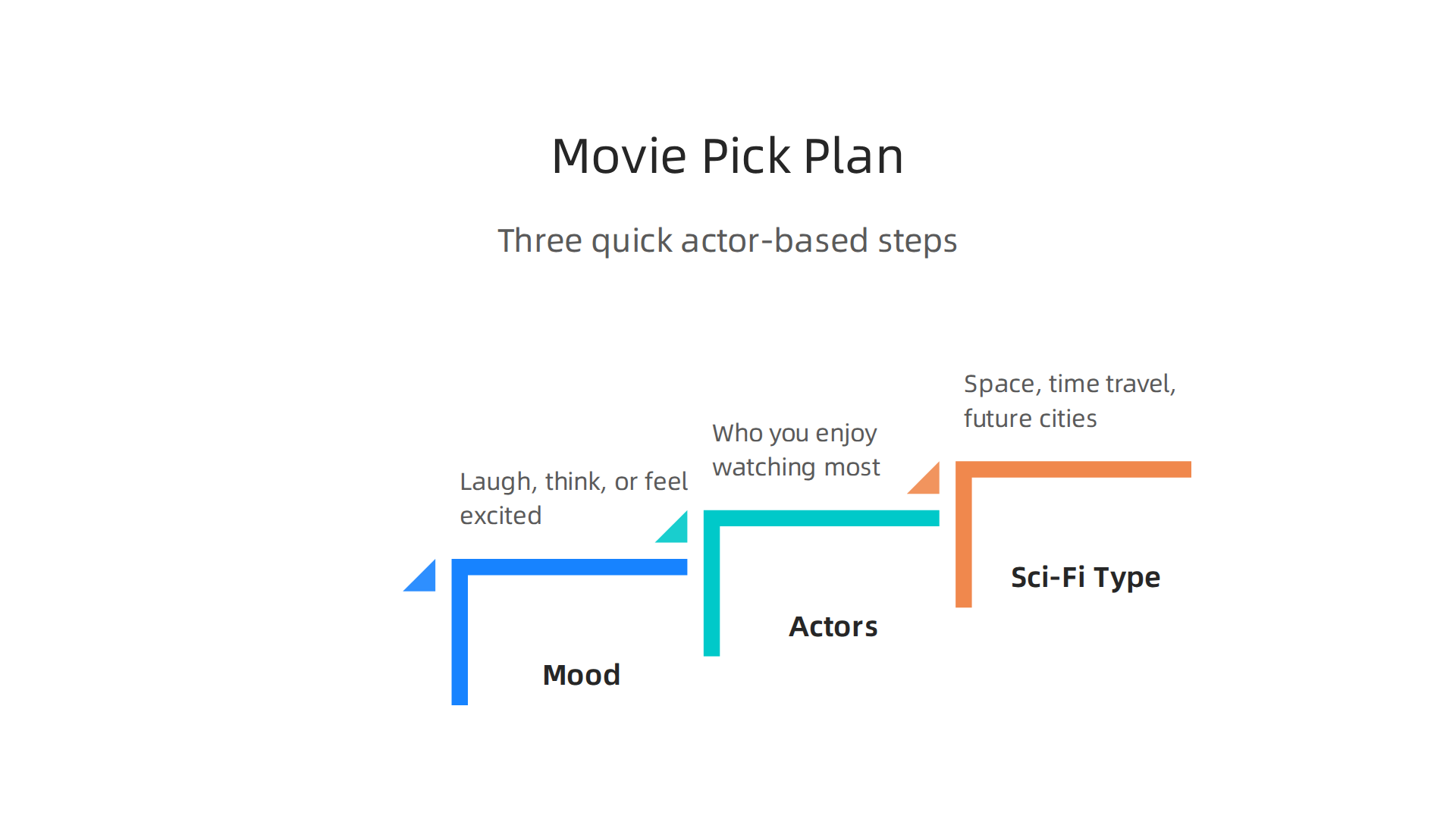 Movie Pick Plan

Three quick actor-based steps

Laugh, think, or feel excited

Mood

Who you enjoy watching most

Actors

Space, time travel, future cities

Sci-Fi Type